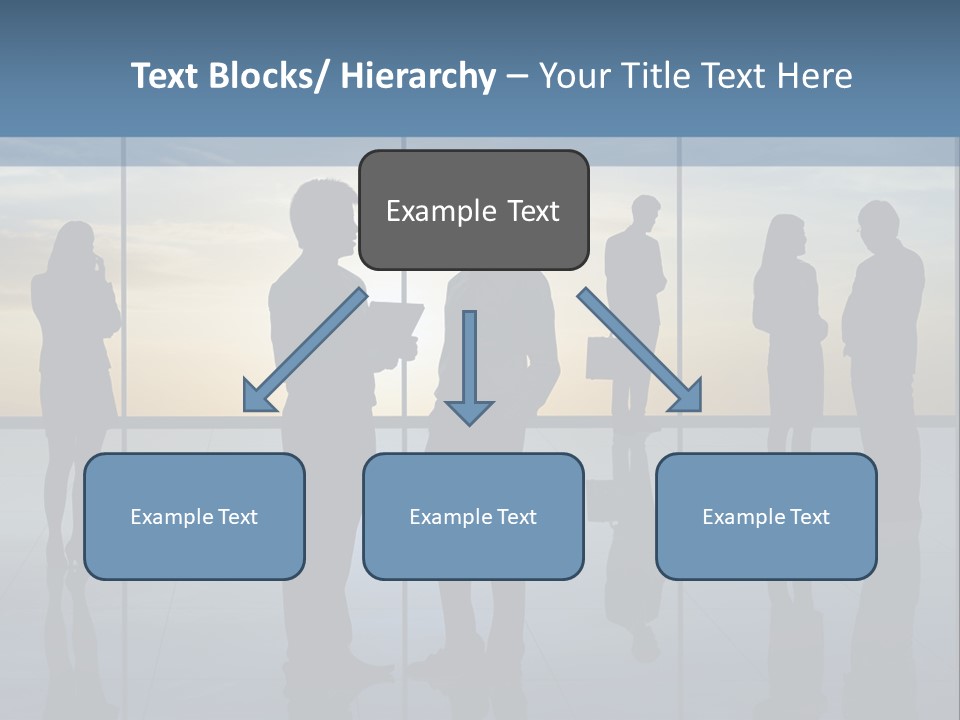 Text Blocks/ Hierarchy – Your Title Text Here

Example Text

Example Text

Example Text

Example Text